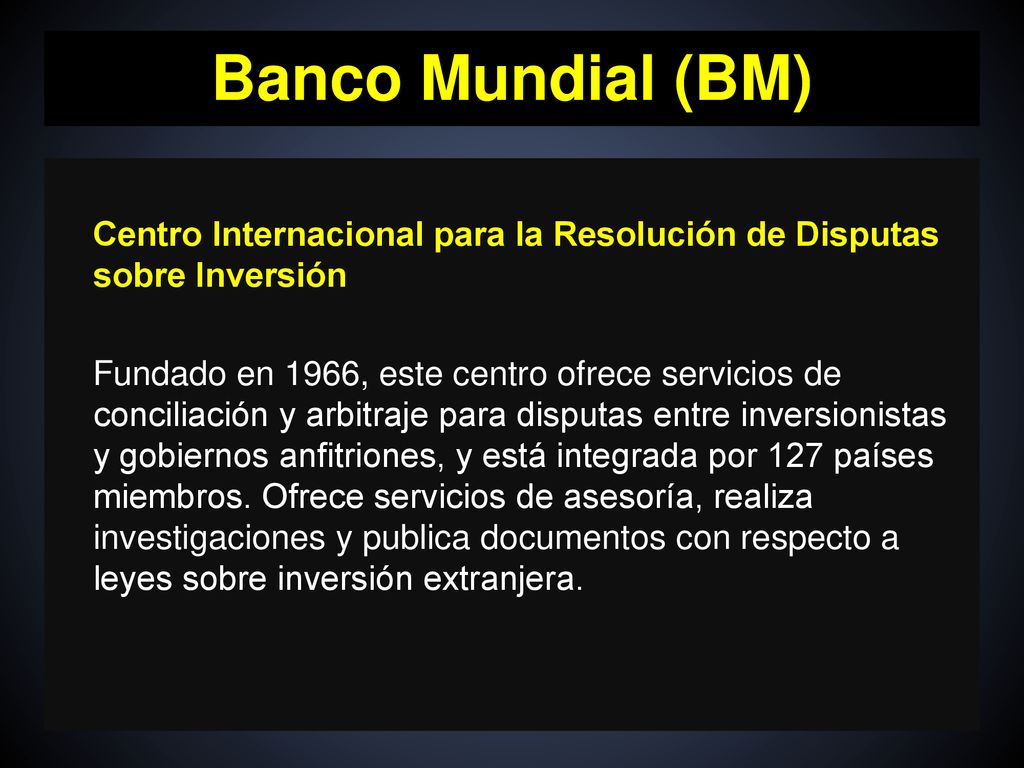 Banco Mundial (BM)

Centro Internacional para la Resolución de Disputas sobre Inversión

Fundado en 1966, este centro ofrece servicios de conciliación y arbitraje para disputas entre inversionistas y gobiernos anfitriones, y está integrada por 127 países miembros. Ofrece servicios de asesoría, realiza investigaciones y publica documentos con respecto a leyes sobre inversión extranjera.